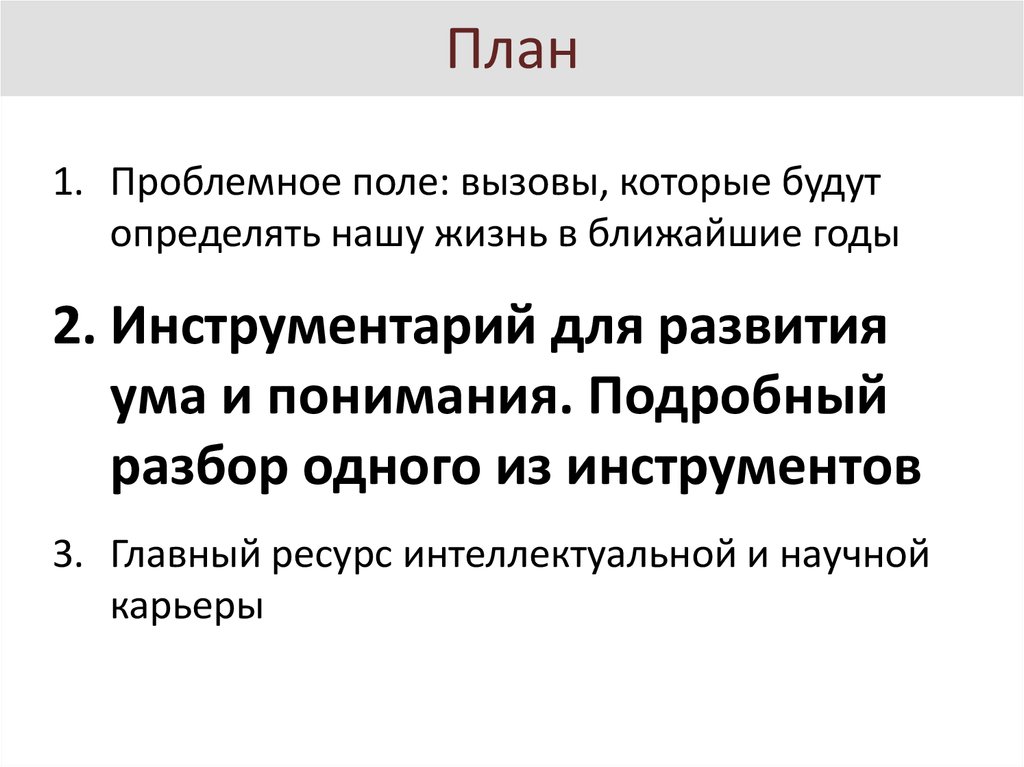 План

1. Проблемное поле: вызовы, которые будут определять нашу жизнь в ближайшие годы

2. Инструментарий для развития ума и понимания. Подробный разбор одного из инструментов

3. Главный ресурс интеллектуальной и научной карьеры